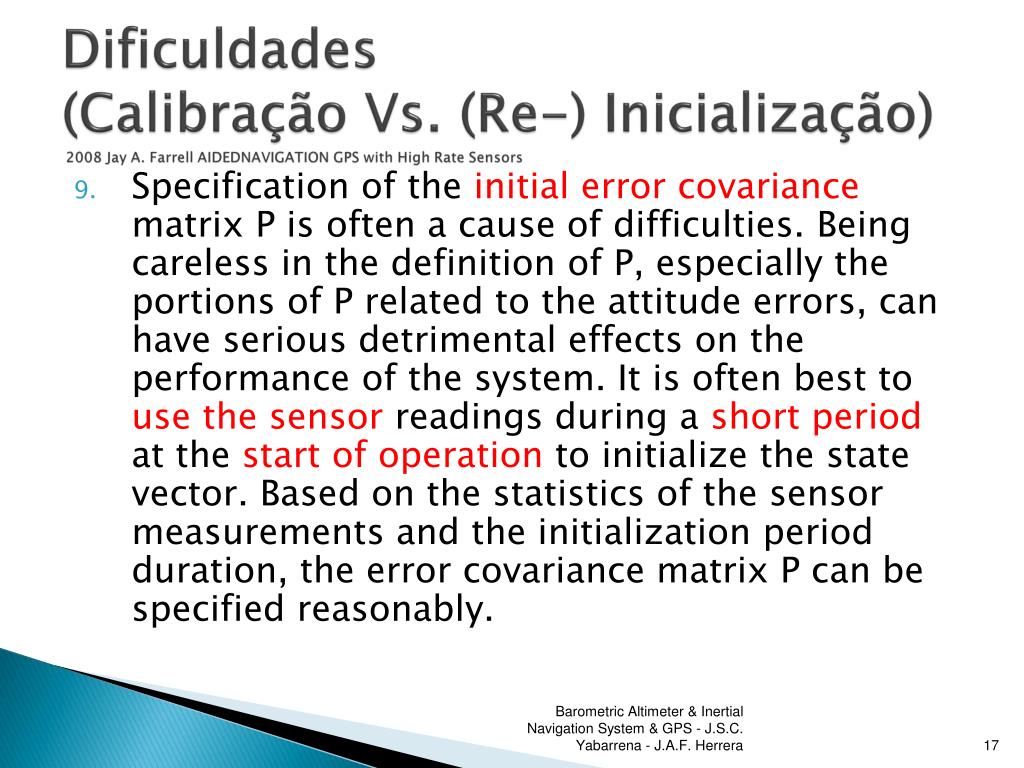 Dificuldades
(Calibração Vs. (Re-) Inicialização)

2008 Jay A. Farrell AIDEDNAVIGATION GPS with High Rate Sensors

9. Specification of the initial error covariance matrix P is often a cause of difficulties. Being careless in the definition of P, especially the portions of P related to the attitude errors, can have serious detrimental effects on the performance of the system. It is often best to use the sensor readings during a short period at the start of operation to initialize the state vector. Based on the statistics of the sensor measurements and the initialization period duration, the error covariance matrix P can be specified reasonably.

Barometric Altimeter & Inertial Navigation System & GPS - J.S.C. Yabarrena - J.A.F. Herrera

17